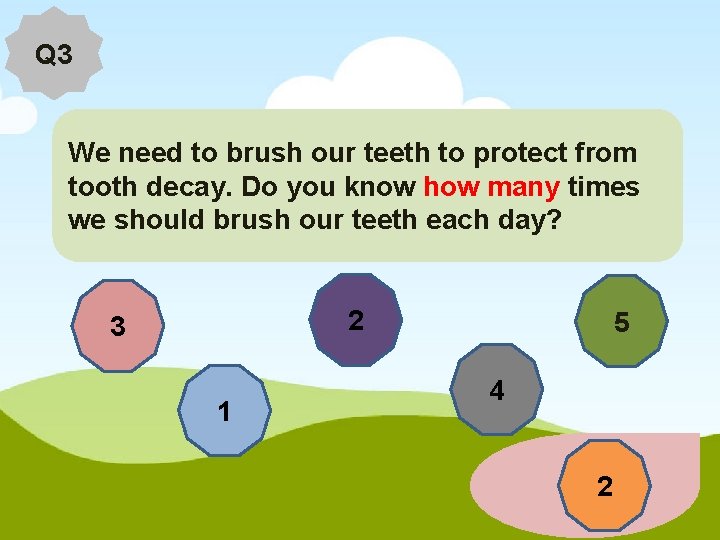 Q3

We need to brush our teeth to protect from tooth decay. Do you know how many times we should brush our teeth each day?

3

2

5

1

4

2